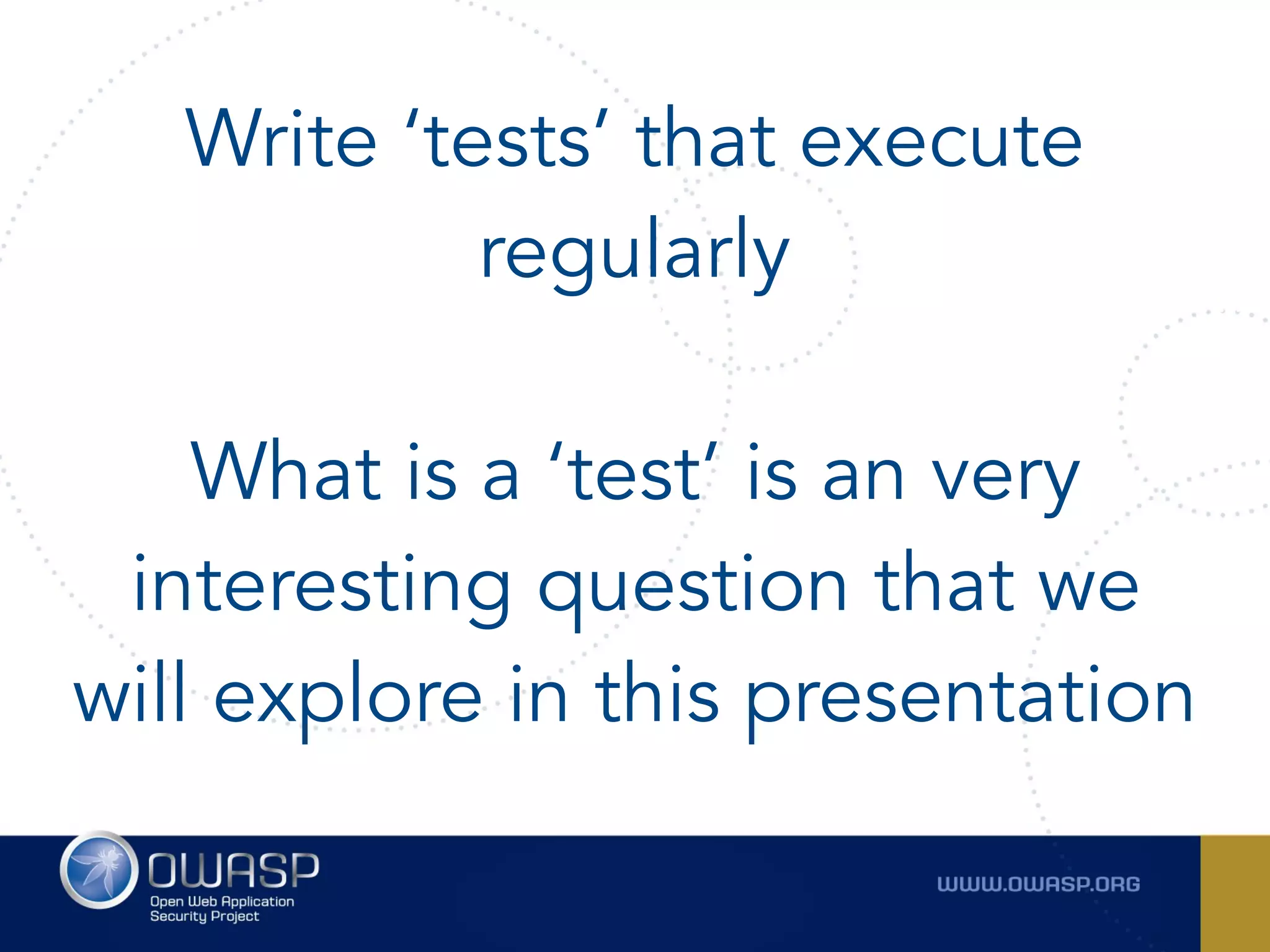 Write ‘tests’ that execute regularly

What is a ‘test’ is an very interesting question that we will explore in this presentation

OWASP
Open Web Application Security Project

WWW.OWASP.ORG